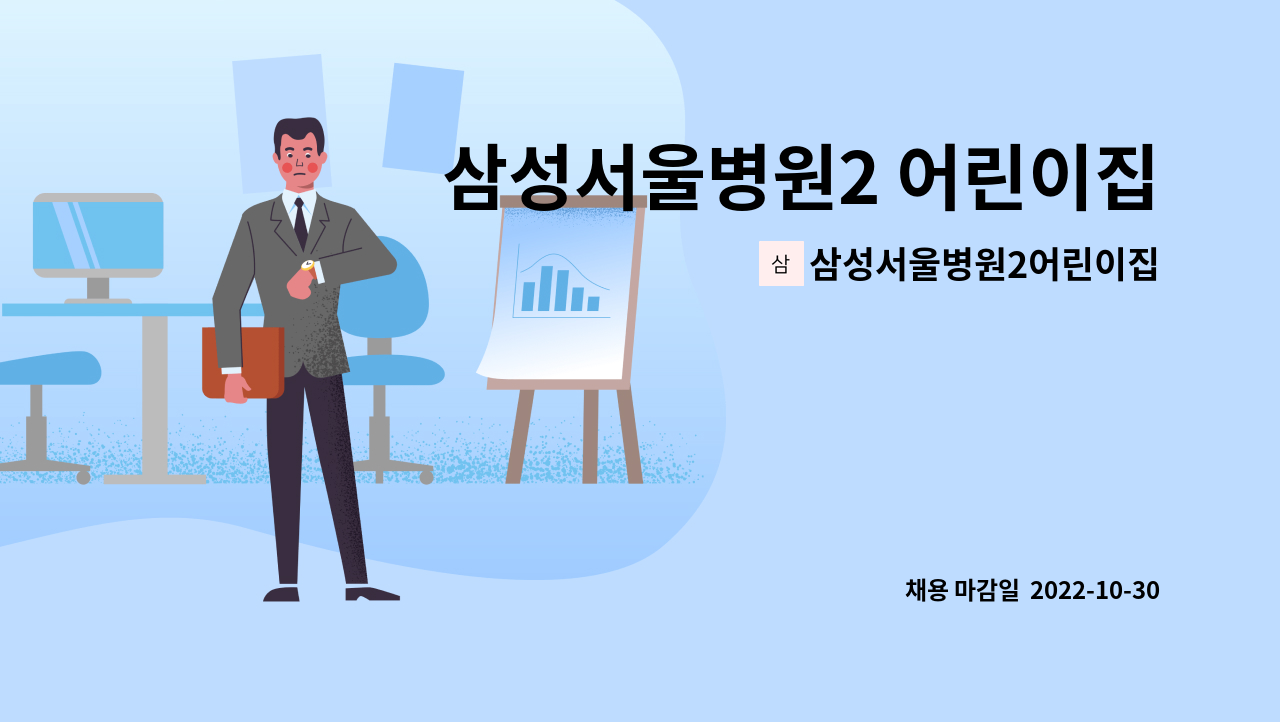 삼성서울병원2 어린이집

삼 삼성서울병원2어린이집

채용 마감일 2022-10-30